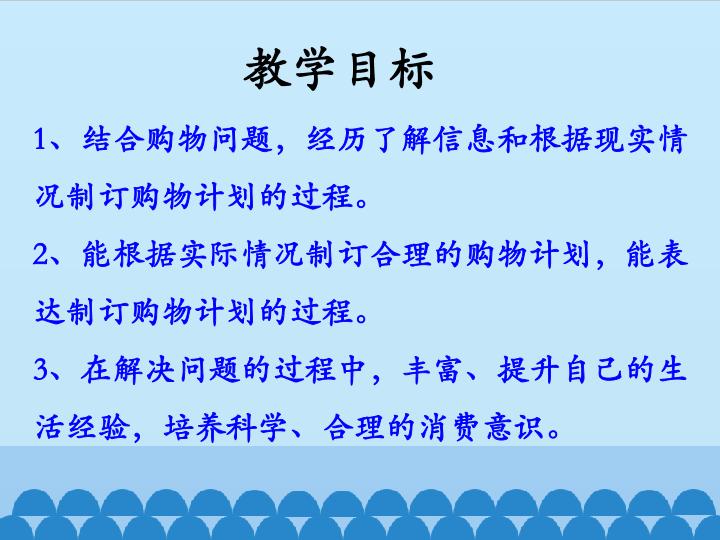 教学目标

1、结合购物问题，经历了解信息和根据现实情况制订购物计划的过程。

2、能根据实际情况制订合理的购物计划，能表达制订购物计划的过程。

3、在解决问题的过程中，丰富、提升自己的生活经验，培养科学、合理的消费意识。